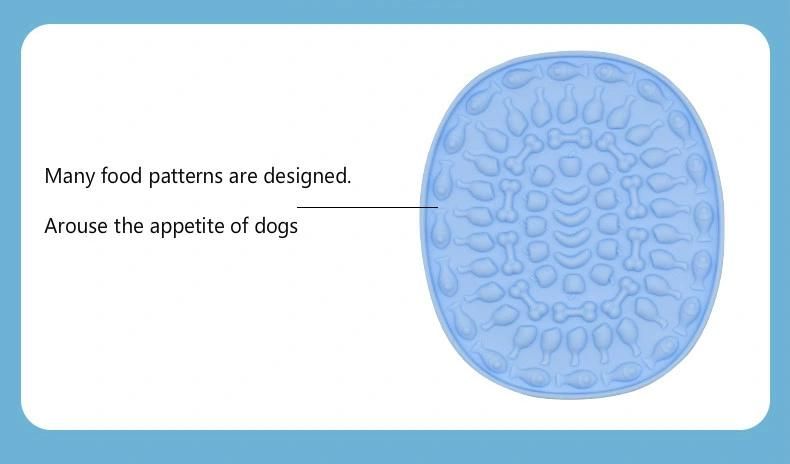 Many food patterns are designed.

Arouse the appetite of dogs